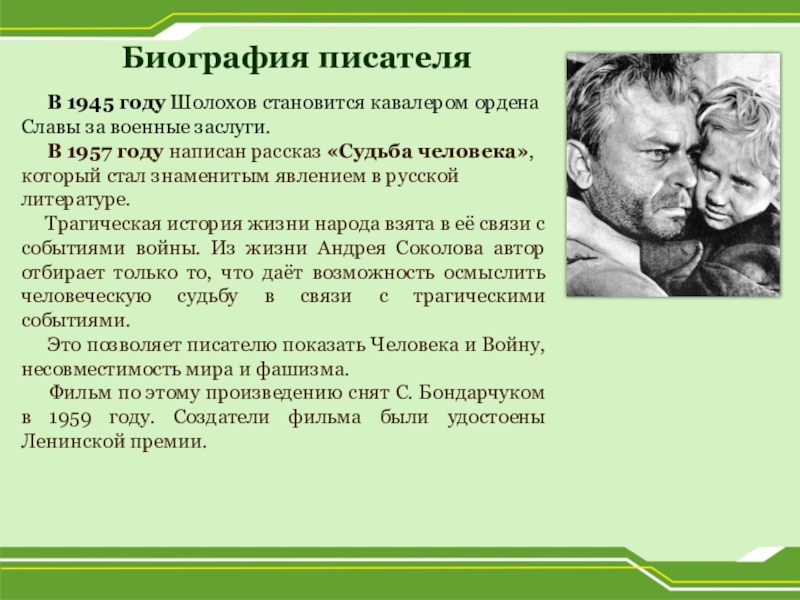 Биография писателя

В 1945 году Шолохов становится кавалером ордена Славы за военные заслуги.

В 1957 году написан рассказ «Судьба человека», который стал знаменитым явлением в русской литературе.

Трагическая история жизни народа взята в её связи с событиями войны. Из жизни Андрея Соколова автор отбирает только то, что даёт возможность осмыслить человеческую судьбу в связи с трагическими событиями.

Это позволяет писателю показать Человека и Войну, несовместимость мира и фашизма.

Фильм по этому произведению снят С. Бондарчуком в 1959 году. Создатели фильма были удостоены Ленинской премии.